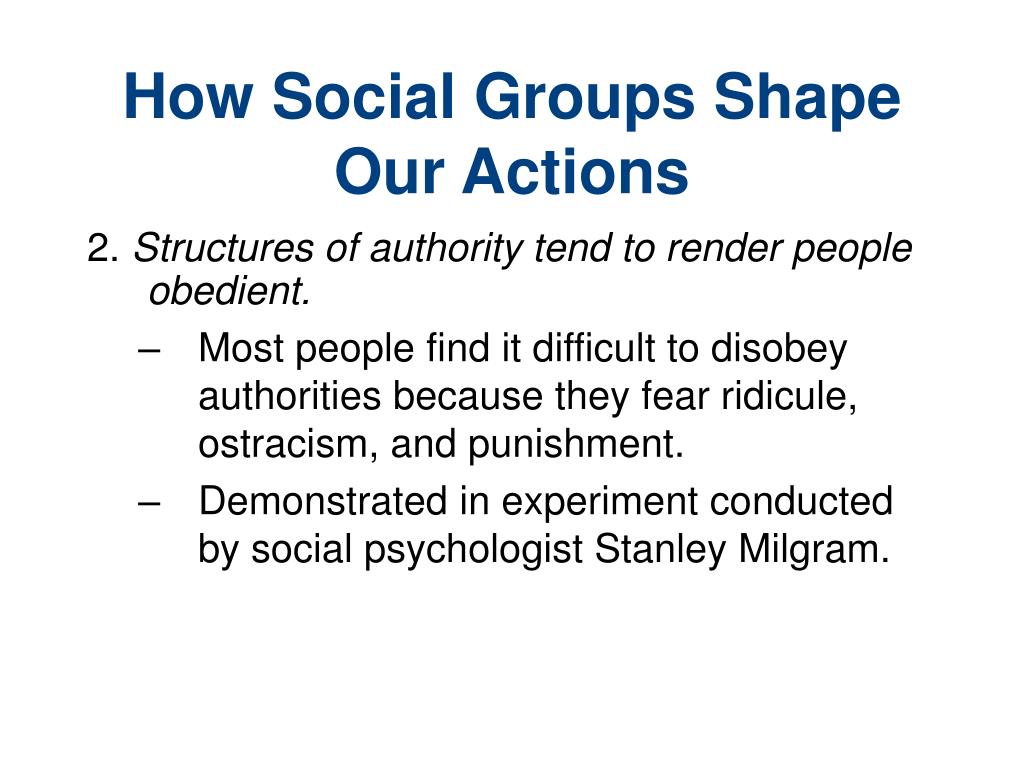 How Social Groups Shape Our Actions

2. Structures of authority tend to render people obedient.

– Most people find it difficult to disobey authorities because they fear ridicule, ostracism, and punishment.

– Demonstrated in experiment conducted by social psychologist Stanley Milgram.